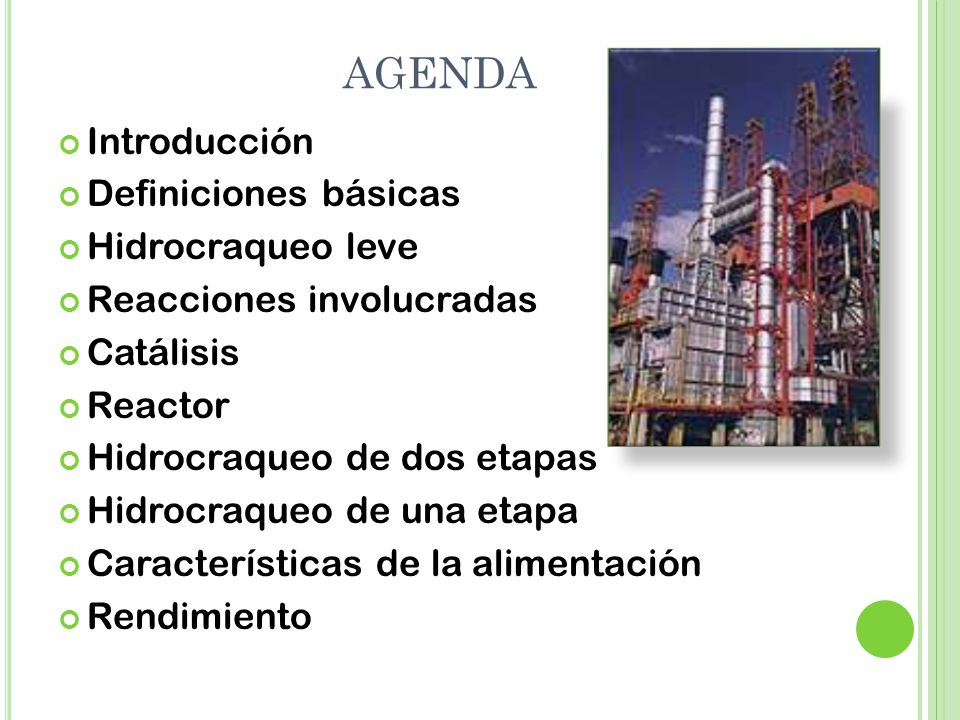 AGENDA

Introducción
Definiciones básicas
Hidrocraqueo leve
Reacciones involucradas
Catálisis
Reactor
Hidrocraqueo de dos etapas
Hidrocraqueo de una etapa
Características de la alimentación
Rendimiento